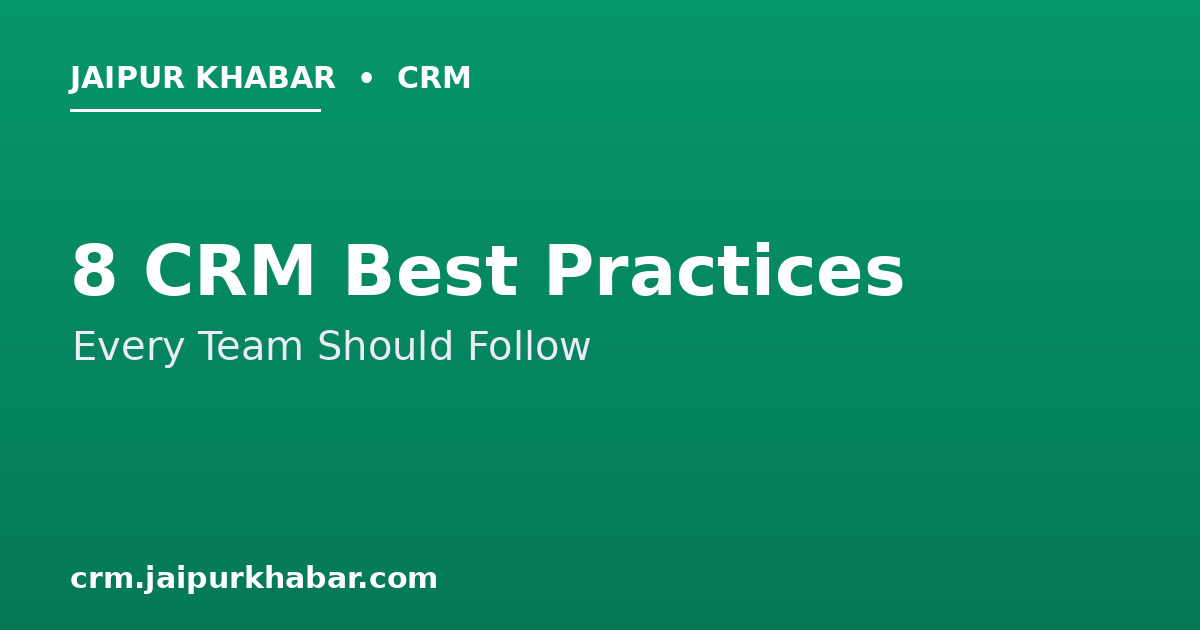 JAIPUR KHABAR • CRM

8 CRM Best Practices

Every Team Should Follow

crm.jaipurkhabar.com